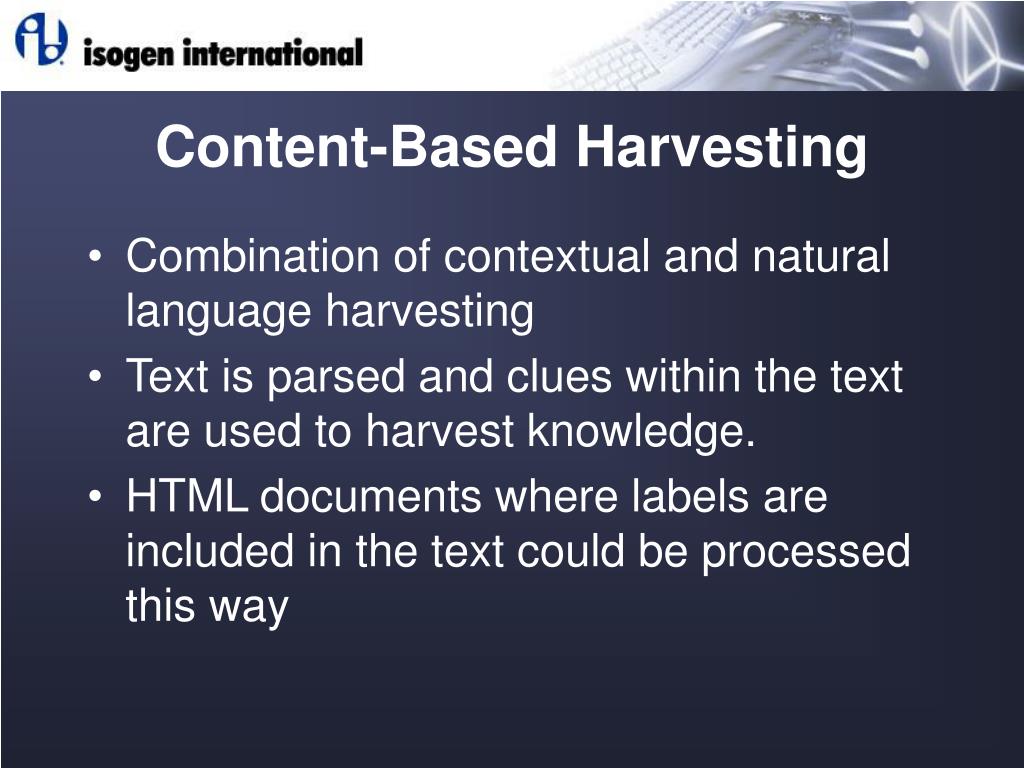 isogen international

Content-Based Harvesting

• Combination of contextual and natural language harvesting
• Text is parsed and clues within the text are used to harvest knowledge.
• HTML documents where labels are included in the text could be processed this way